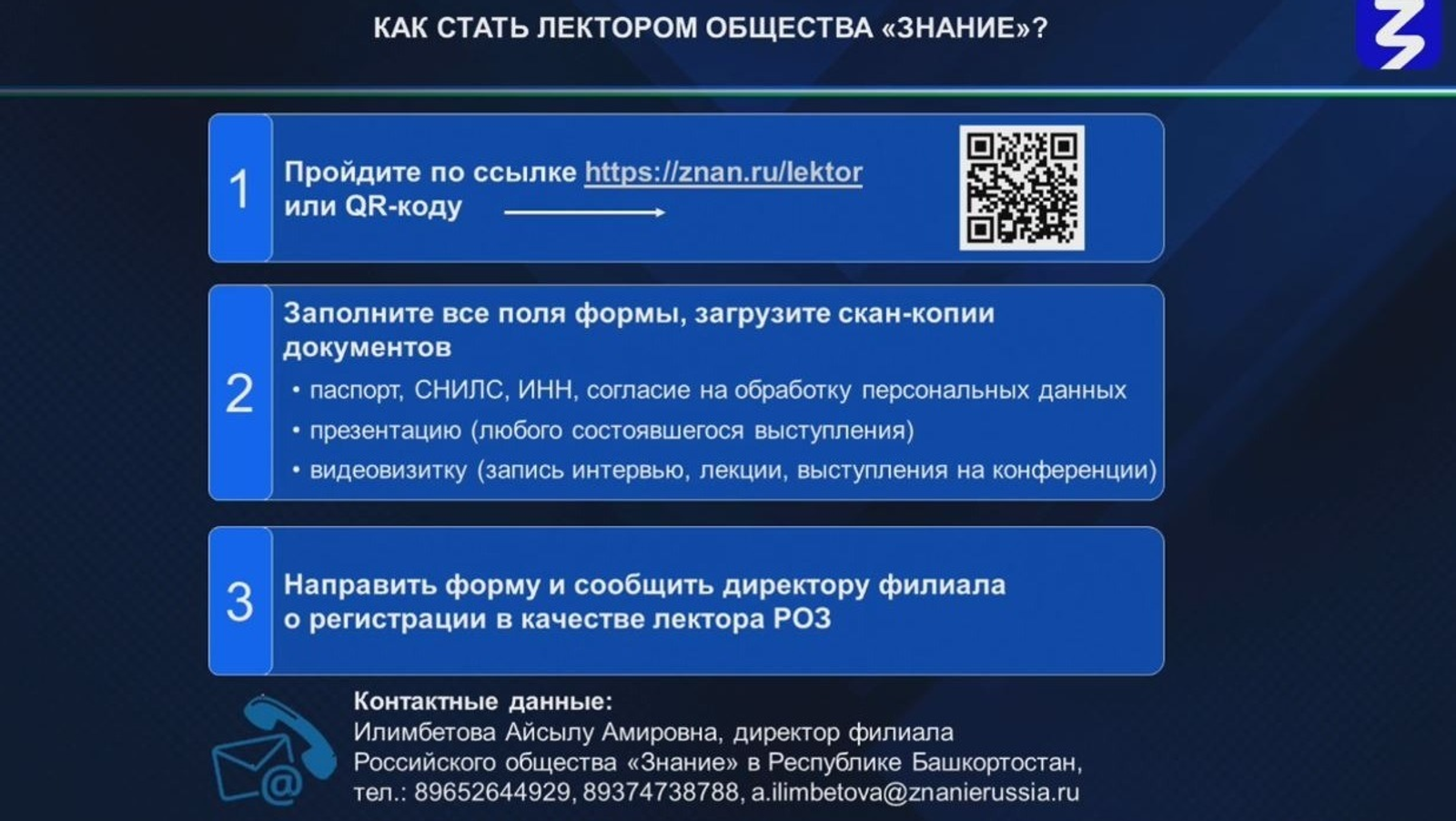 КАК СТАТЬ ЛЕКТОРОМ ОБЩЕСТВА «ЗНАНИЕ»?

1 Пройдите по ссылке https://znan.ru/lektor или QR-коду

2 Заполните все поля формы, загрузите скан-копии документов
• паспорт, СНИЛС, ИНН, согласие на обработку персональных данных
• презентацию (любого состоявшегося выступления)
• видеовизитку (запись интервью, лекции, выступления на конференции)

3 Направить форму и сообщить директору филиала о регистрации в качестве лектора РОЗ

Контактные данные:
Илимбетова Айсылу Амировна, директор филиала Российского общества «Знание» в Республике Башкортостан, тел.: 89652644929, 89374738788, a.ilimbetova@znanierussia.ru